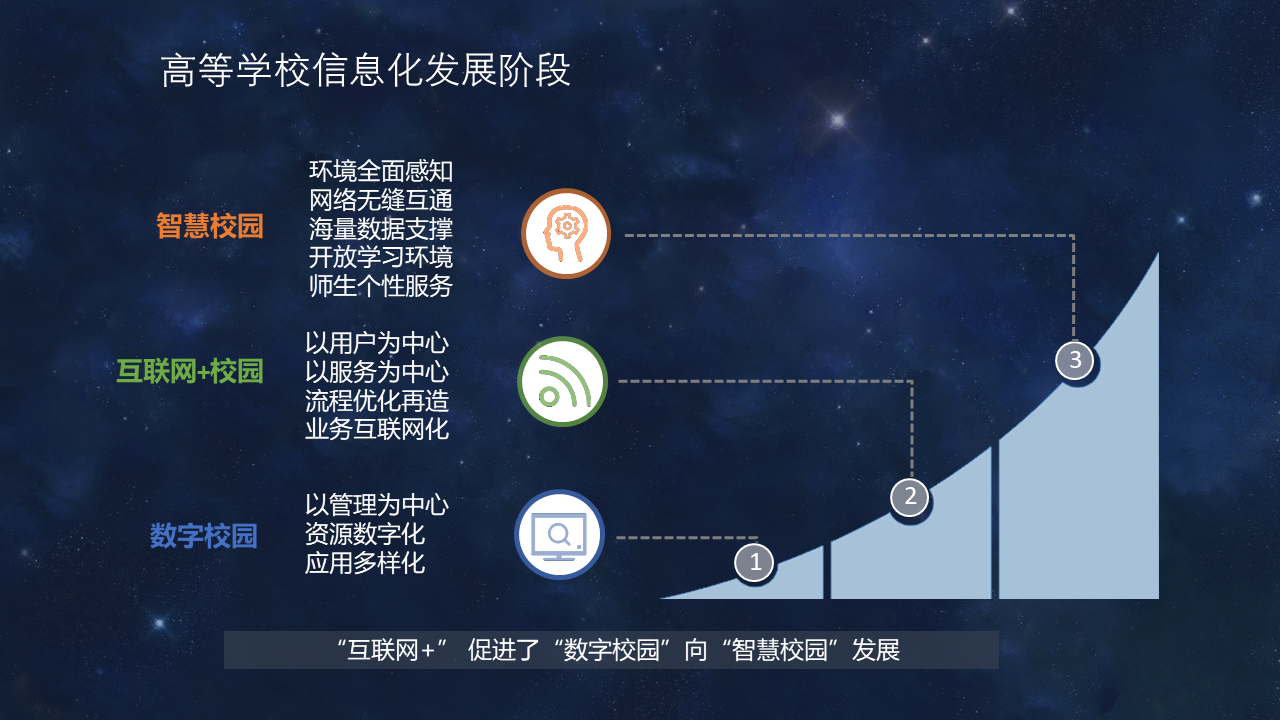 高等学校信息化发展阶段

智慧校园

环境全面感知
网络无缝互通
海量数据支撑
开放学习环境
师生个性服务

互联网+校园

以用户为中心
以服务为中心
流程优化再造
业务互联网化

数字校园

以管理为中心
资源数字化
应用多样化

3

2

1

“互联网+” 促进了“数字校园”向“智慧校园”发展